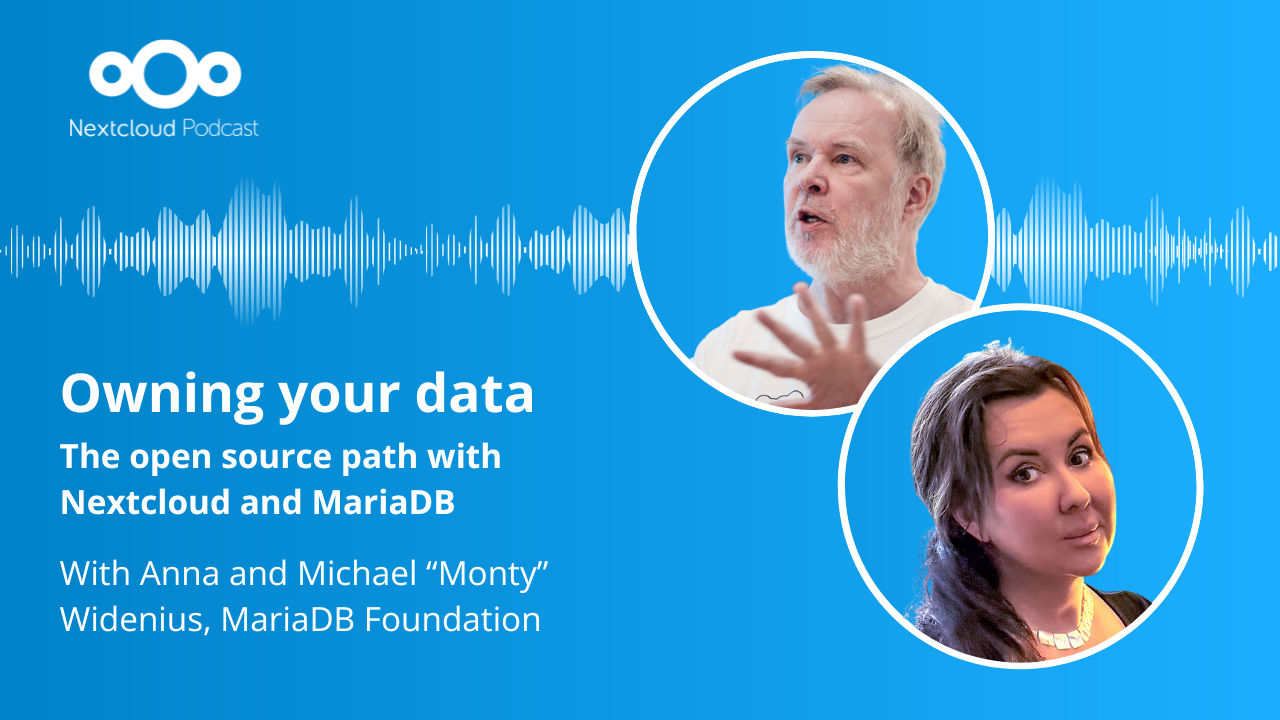 Nextcloud Podcast

Owning your data

The open source path with Nextcloud and MariaDB

With Anna and Michael “Monty” Widenius, MariaDB Foundation